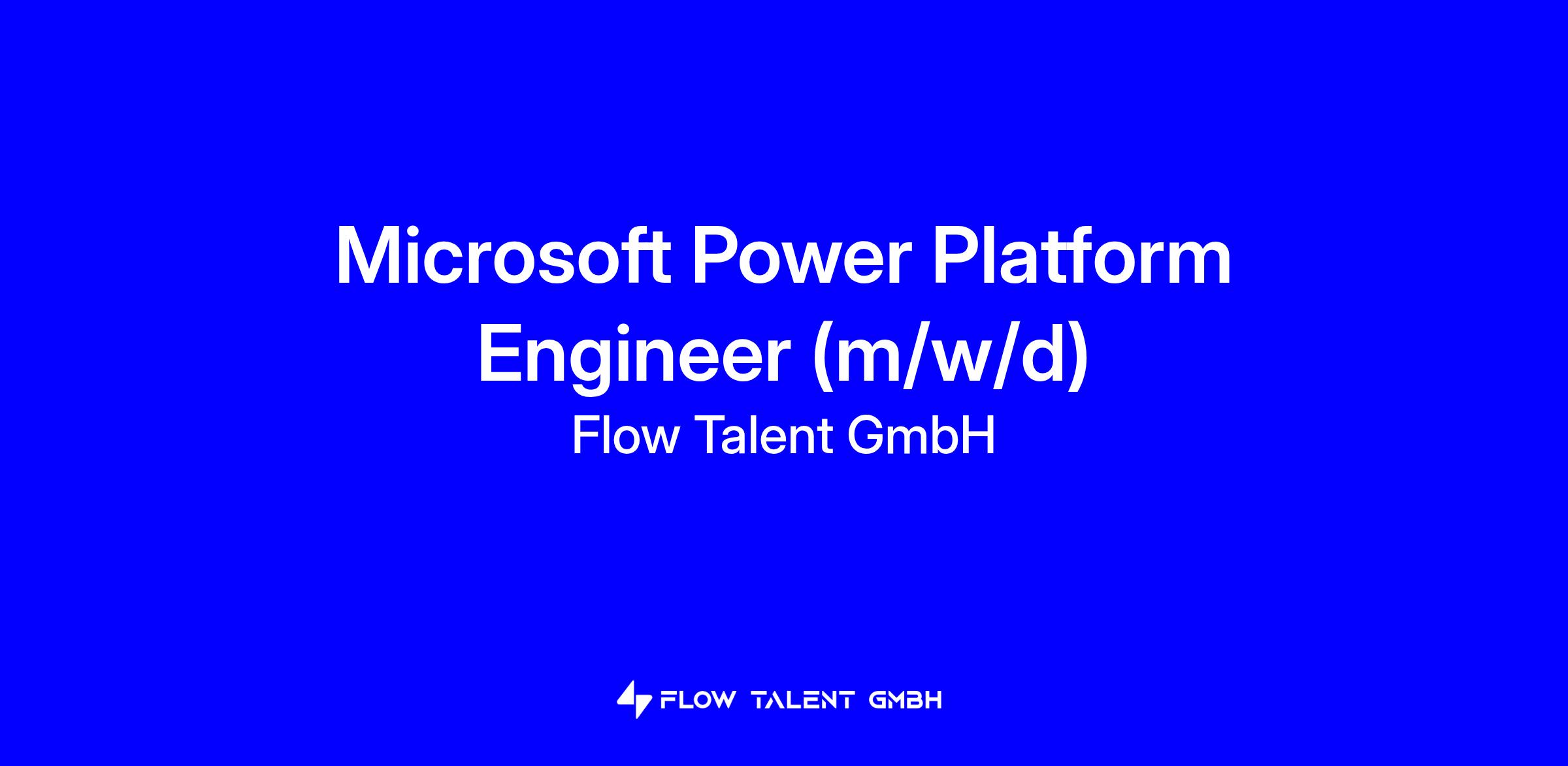 Microsoft Power Platform Engineer (m/w/d)

Flow Talent GmbH

FLOW TALENT GMBH